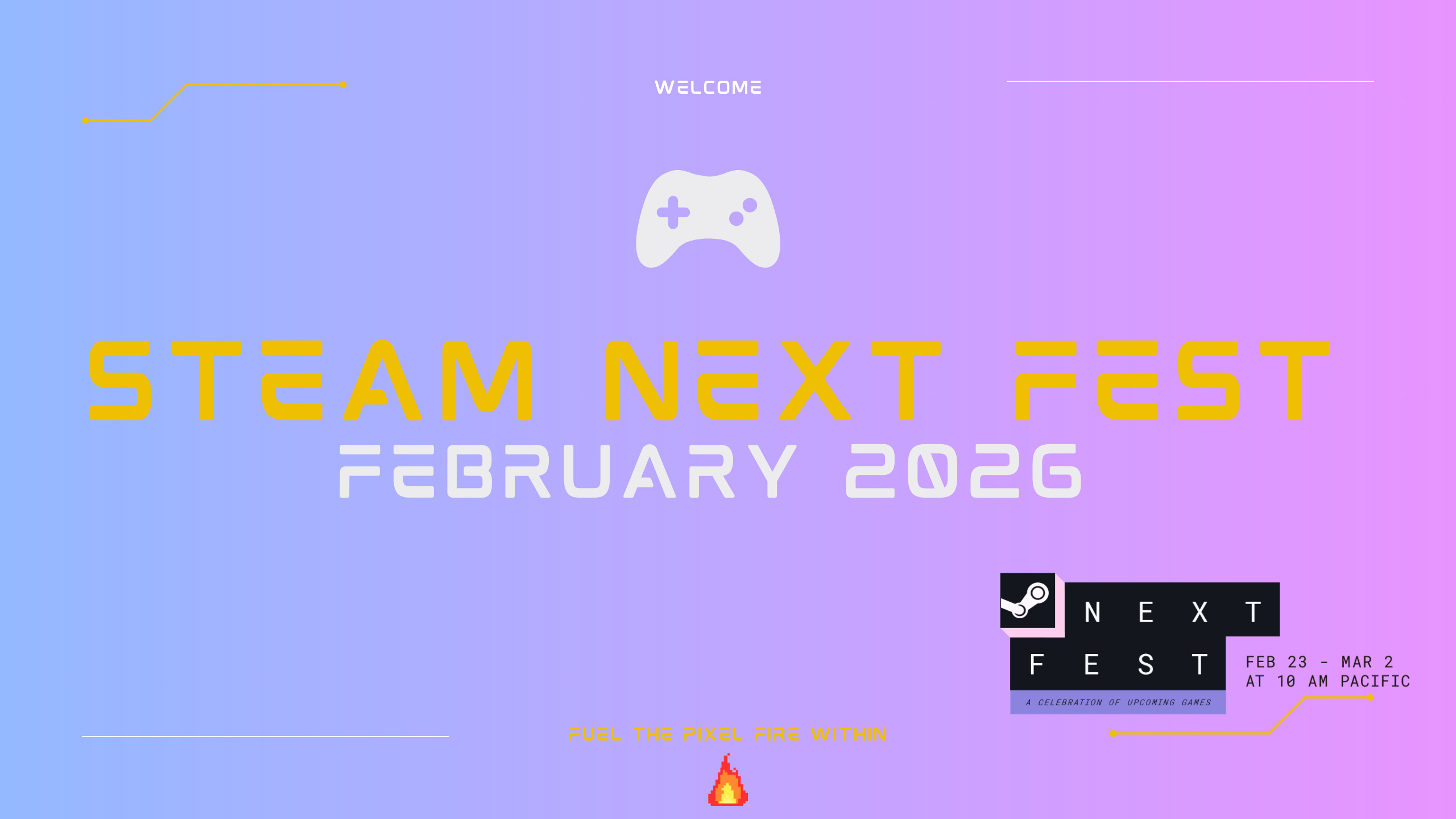 WELCOME

STEAM NEXT FEST

FEBRUARY 2026

NEXT FEST

A CELEBRATION OF UPCOMING GAMES

FEB 23 - MAR 2
AT 10 AM PACIFIC

FUEL THE PIXEL FIRE WITHIN